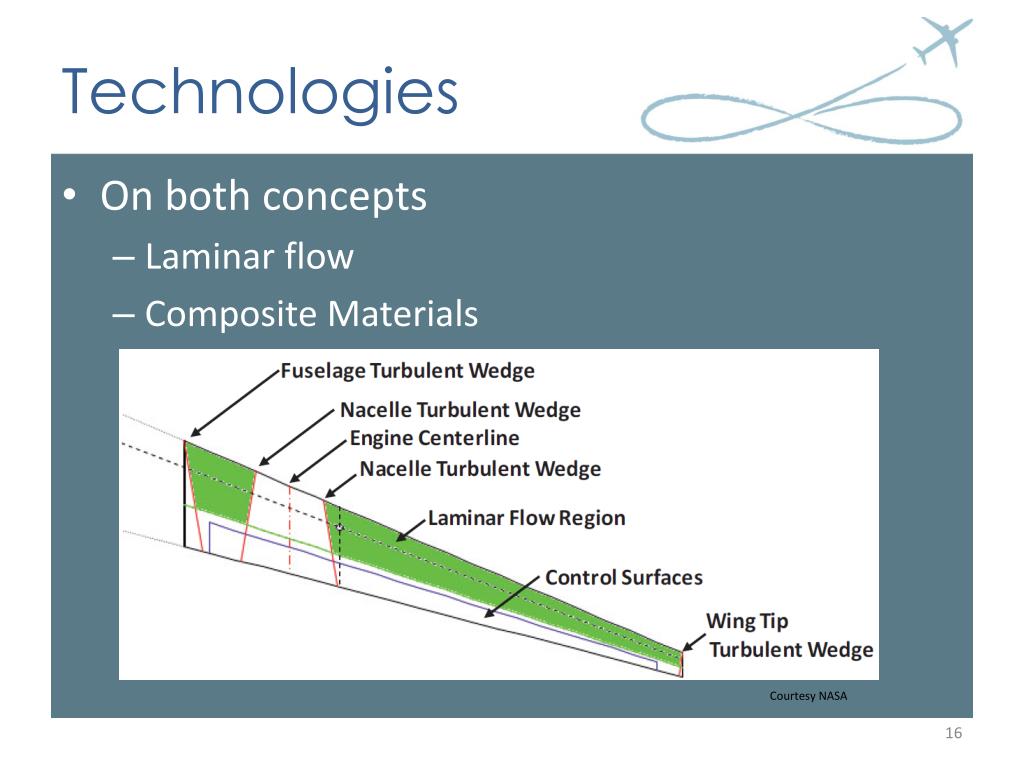 Technologies

• On both concepts
– Laminar flow
– Composite Materials

Fuselage Turbulent Wedge
Nacelle Turbulent Wedge
Engine Centerline
Nacelle Turbulent Wedge
Laminar Flow Region
Control Surfaces
Wing Tip
Turbulent Wedge

Courtesy NASA

16